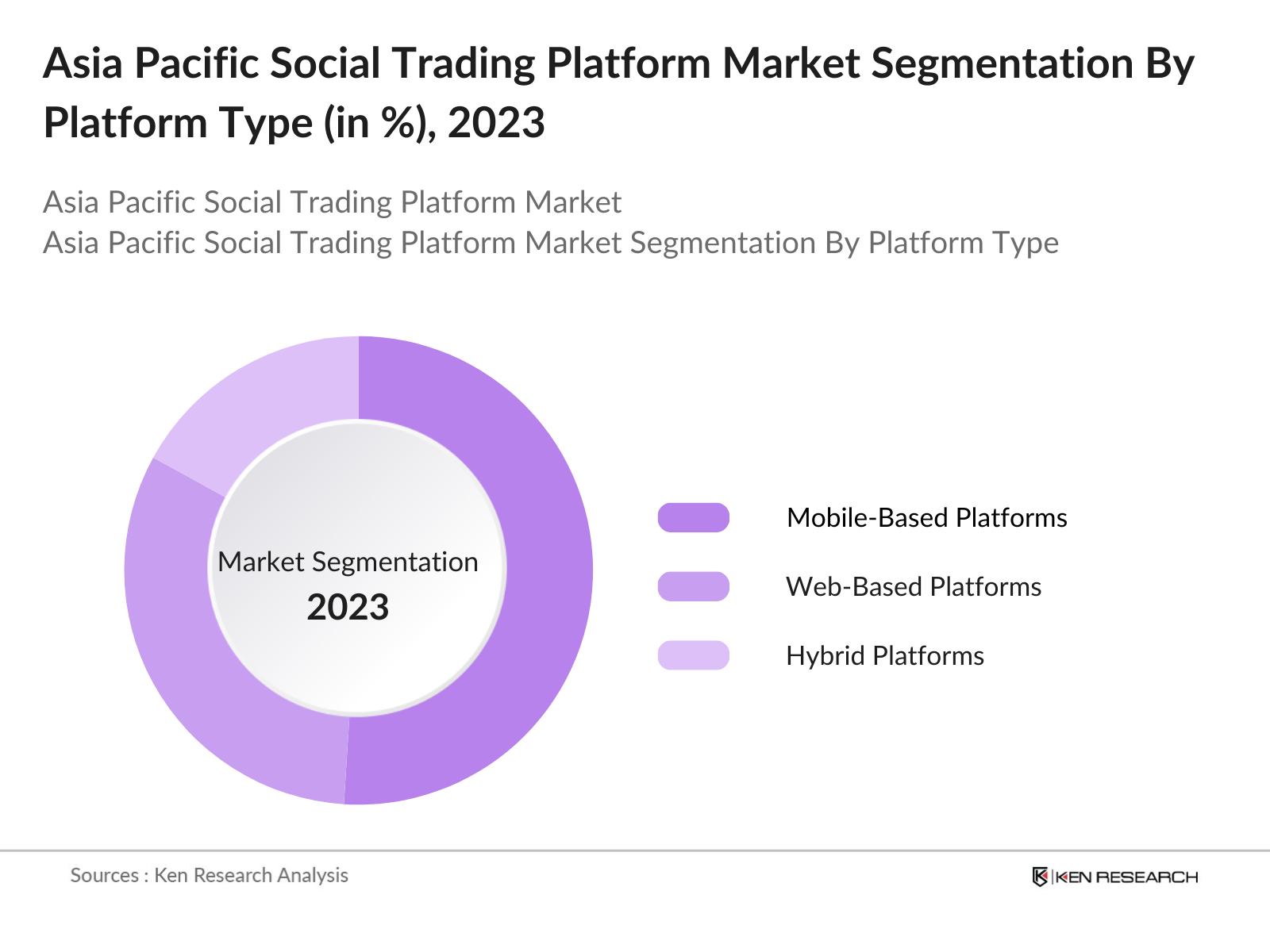 Asia Pacific Social Trading Platform Market Segmentation By Platform Type (in %), 2023

Asia Pacific Social Trading Platform Market
Asia Pacific Social Trading Platform Market Segmentation By Platform Type

Market Segmentation
2023

Mobile-Based Platforms
Web-Based Platforms
Hybrid Platforms

Sources : Ken Research Analysis

KEN RESEARCH